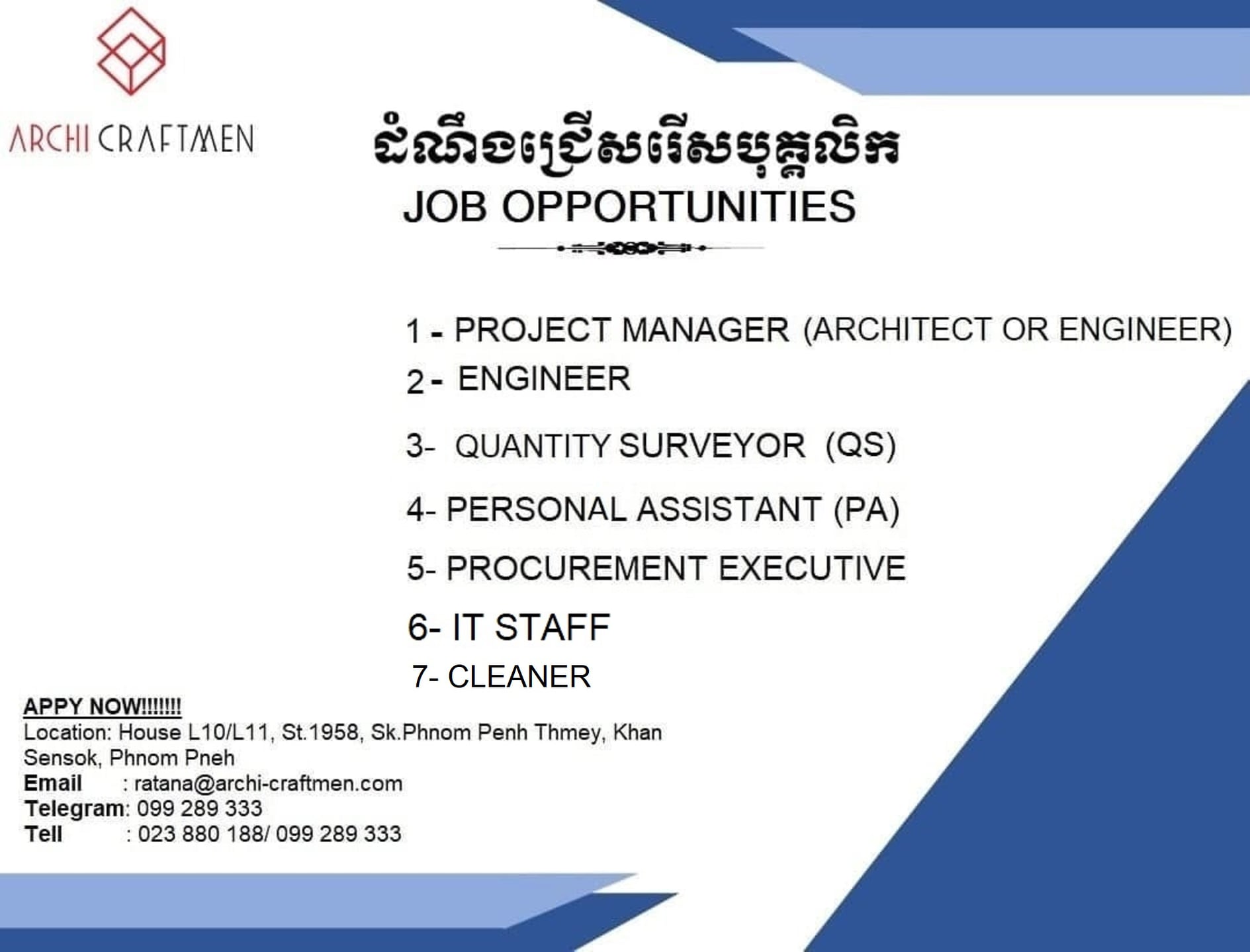 ARCHI CRAFTMEN

ដំណឹងជ្រើសរើសបុគ្គលិក
JOB OPPORTUNITIES

1 - PROJECT MANAGER (ARCHITECT OR ENGINEER)
2 - ENGINEER
3- QUANTITY SURVEYOR (QS)
4- PERSONAL ASSISTANT (PA)
5- PROCUREMENT EXECUTIVE
6- IT STAFF
7- CLEANER

APPY NOW!!!!!!!
Location: House L10/L11, St.1958, Sk.Phnom Penh Thmey, Khan Sensok, Phnom Pneh
Email : ratana@archi-craftmen.com
Telegram: 099 289 333
Tell : 023 880 188/ 099 289 333